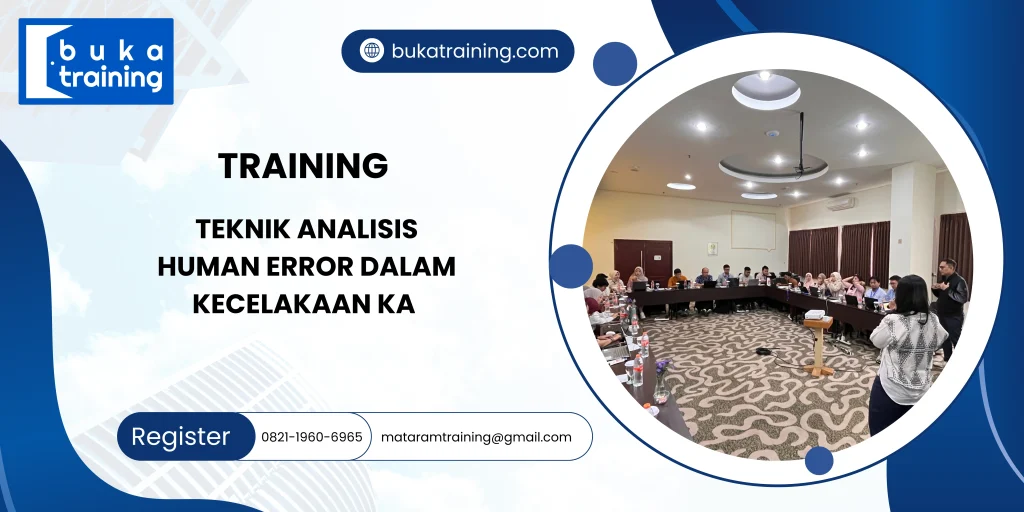 buka training

bukatraining.com

TRAINING

TEKNIK ANALISIS HUMAN ERROR DALAM KECELAKAAN KA

Register 0821-1960-6965 mataramtraining@gmail.com